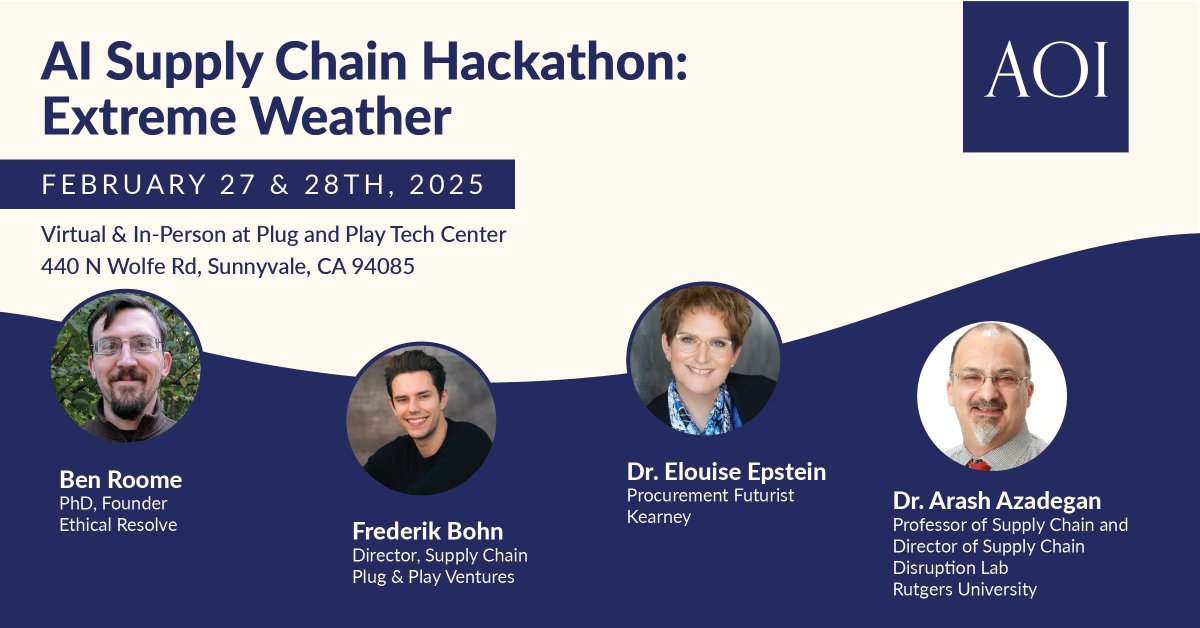 AI Supply Chain Hackathon: Extreme Weather

AOI

FEBRUARY 27 & 28TH, 2025

Virtual & In-Person at Plug and Play Tech Center
440 N Wolfe Rd, Sunnyvale, CA 94085

Ben Roome
PhD, Founder
Ethical Resolve

Frederik Bohn
Director, Supply Chain
Plug & Play Ventures

Dr. Elouise Epstein
Procurement Futurist
Kearney

Dr. Arash Azadegan
Professor of Supply Chain and Director of Supply Chain Disruption Lab
Rutgers University